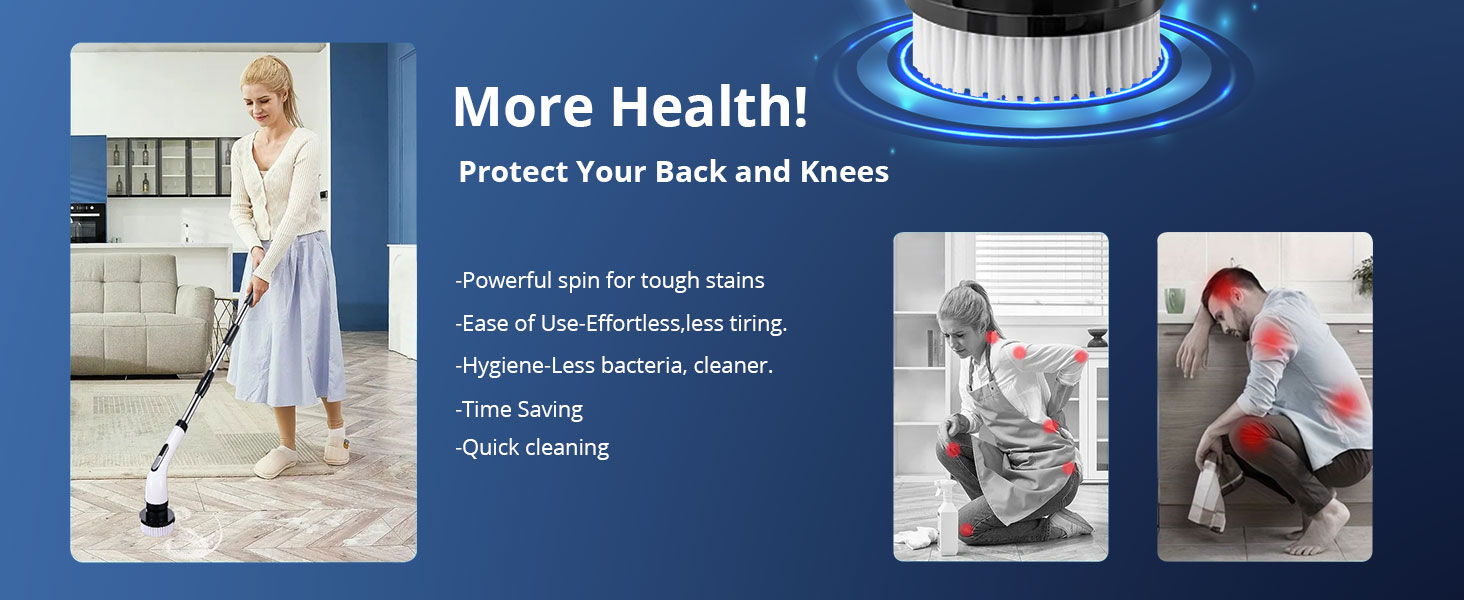 More Health!

Protect Your Back and Knees

-Powerful spin for tough stains

-Ease of Use-Effortless,less tiring.

-Hygiene-Less bacteria, cleaner.

-Time Saving

-Quick cleaning